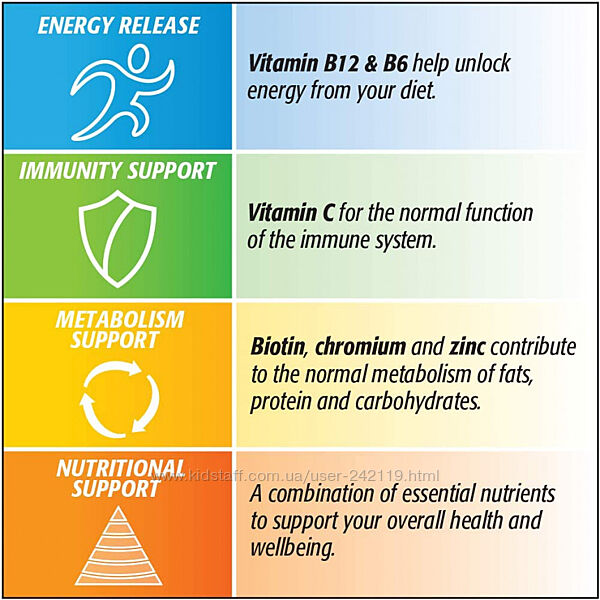 ENERGY RELEASE

Vitamin B12 & B6 help unlock energy from your diet.

IMMUNITY SUPPORT

Vitamin C for the normal function of the immune system.

METABOLISM SUPPORT

Biotin, chromium and zinc contribute to the normal metabolism of fats, protein and carbohydrates.

NUTRITIONAL SUPPORT

A combination of essential nutrients to support your overall health and wellbeing.

www.kidstaff.com.ua/user-242119.html